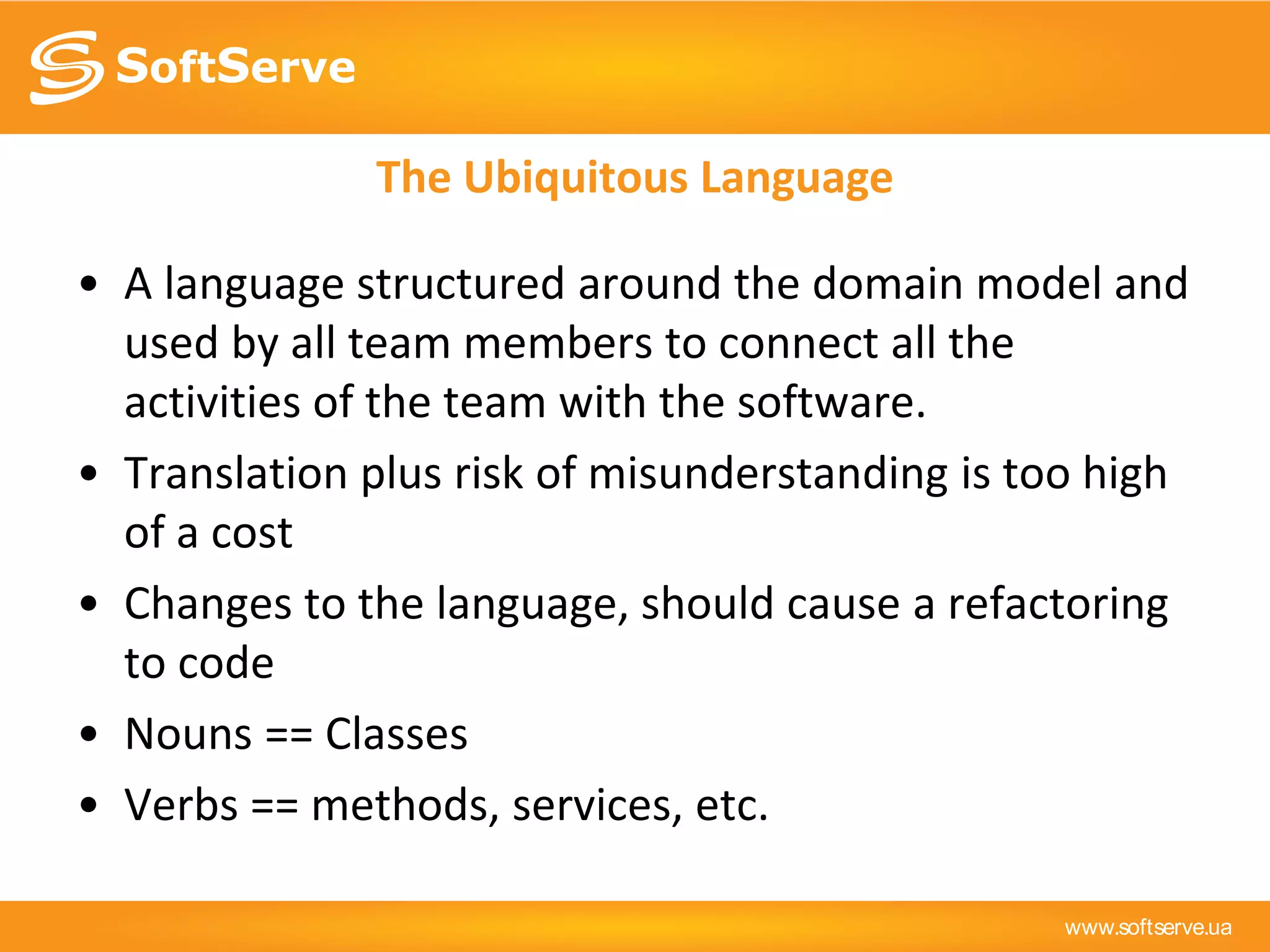 SoftServe

The Ubiquitous Language

• A language structured around the domain model and used by all team members to connect all the activities of the team with the software.
• Translation plus risk of misunderstanding is too high of a cost
• Changes to the language, should cause a refactoring to code
• Nouns == Classes
• Verbs == methods, services, etc.

www.softserve.ua